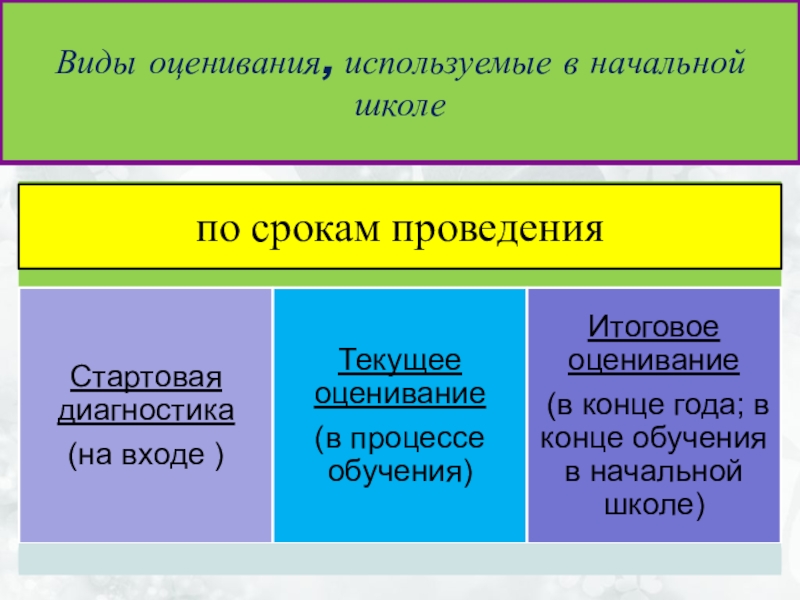 Виды оценивания, используемые в начальной школе

по срокам проведения

Стартовая диагностика

(на входе )

Текущее оценивание

(в процессе обучения)

Итоговое оценивание

(в конце года; в конце обучения в начальной школе)